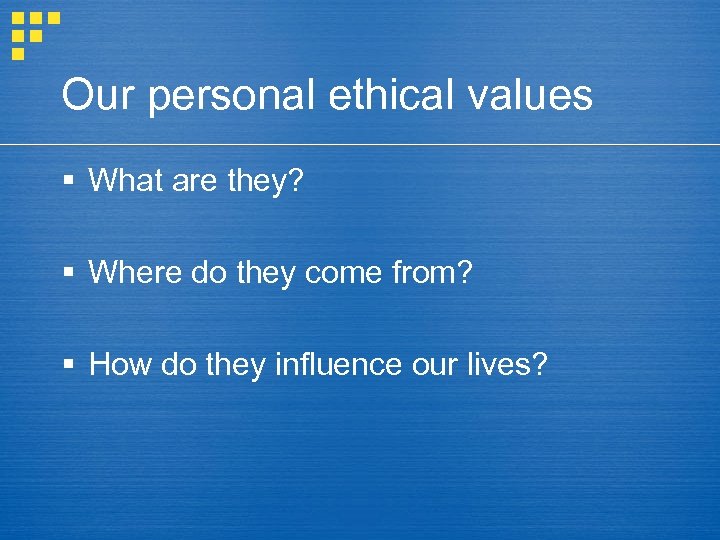 Our personal ethical values

▪ What are they?

▪ Where do they come from?

▪ How do they influence our lives?